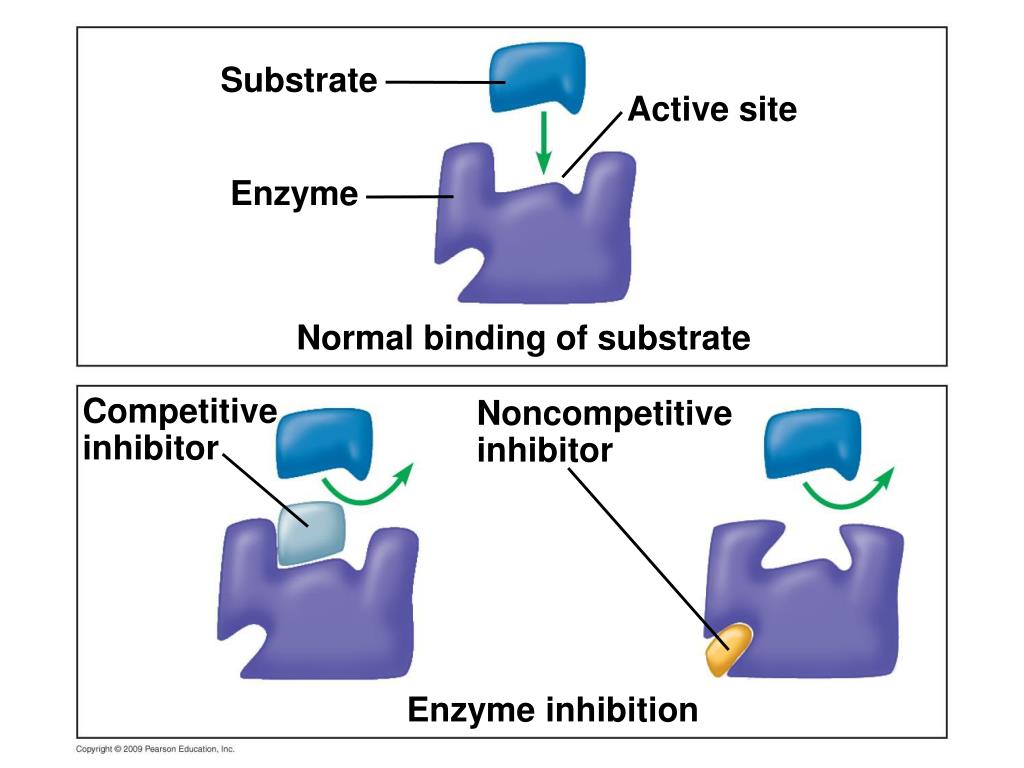 Substrate

Active site

Enzyme

Normal binding of substrate

Competitive inhibitor

Noncompetitive inhibitor

Enzyme inhibition

Copyright © 2009 Pearson Education, Inc.